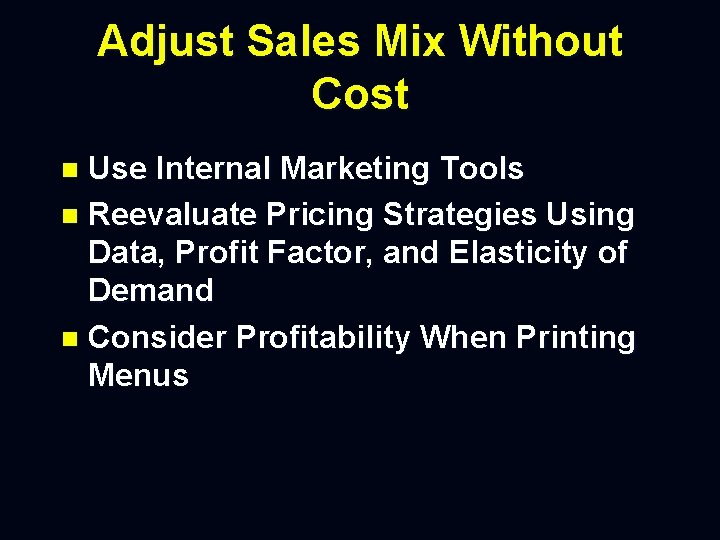 Adjust Sales Mix Without Cost

- Use Internal Marketing Tools
- Reevaluate Pricing Strategies Using Data, Profit Factor, and Elasticity of Demand
- Consider Profitability When Printing Menus